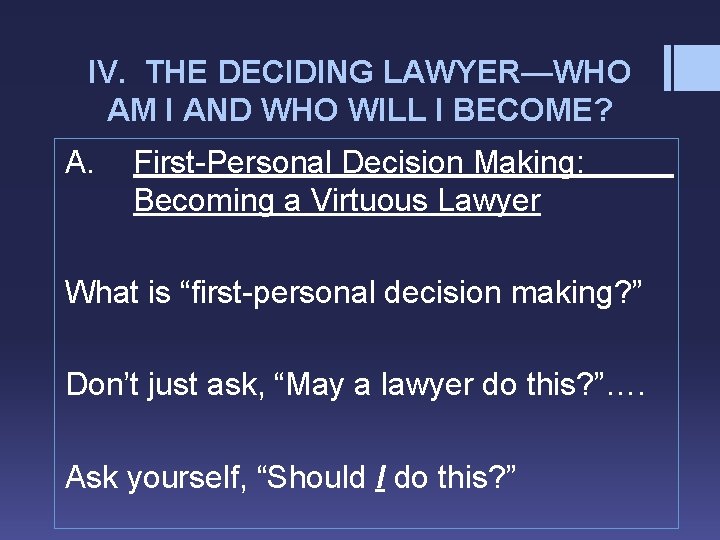 IV. THE DECIDING LAWYER—WHO AM I AND WHO WILL I BECOME?

A. First-Personal Decision Making: Becoming a Virtuous Lawyer

What is “first-personal decision making?”

Don’t just ask, “May a lawyer do this?”….

Ask yourself, “Should I do this?”